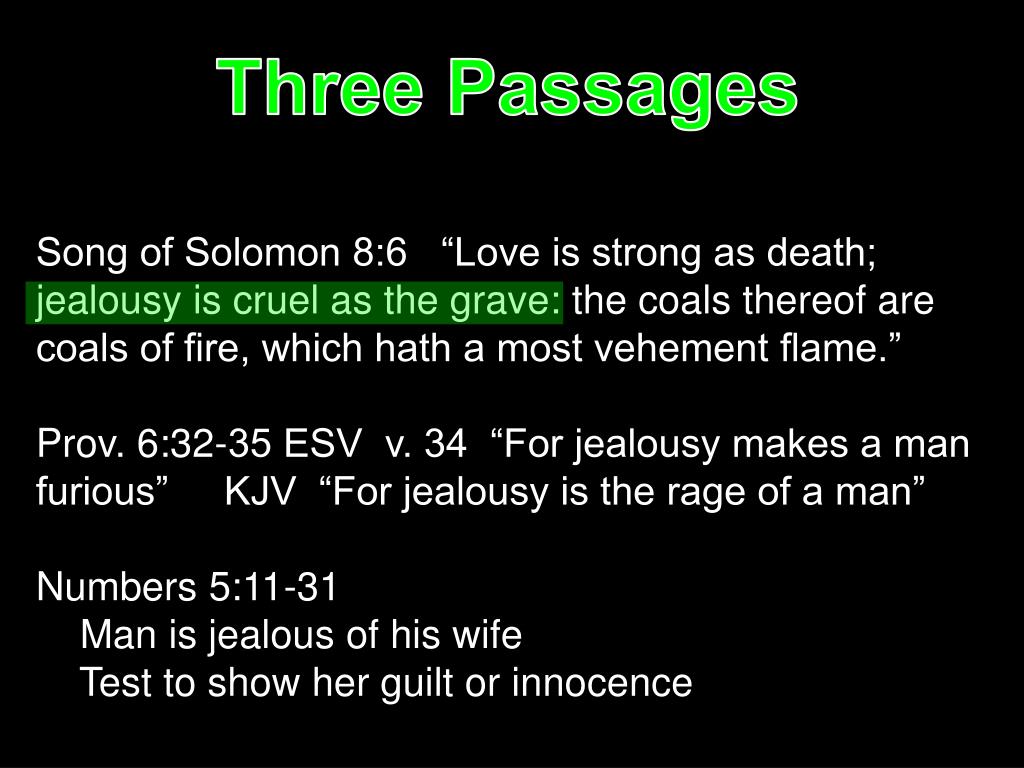 Three Passages

Song of Solomon 8:6 “Love is strong as death; jealousy is cruel as the grave: the coals thereof are coals of fire, which hath a most vehement flame.”

Prov. 6:32-35 ESV v. 34 “For jealousy makes a man furious” KJV “For jealousy is the rage of a man”

Numbers 5:11-31
Man is jealous of his wife
Test to show her guilt or innocence